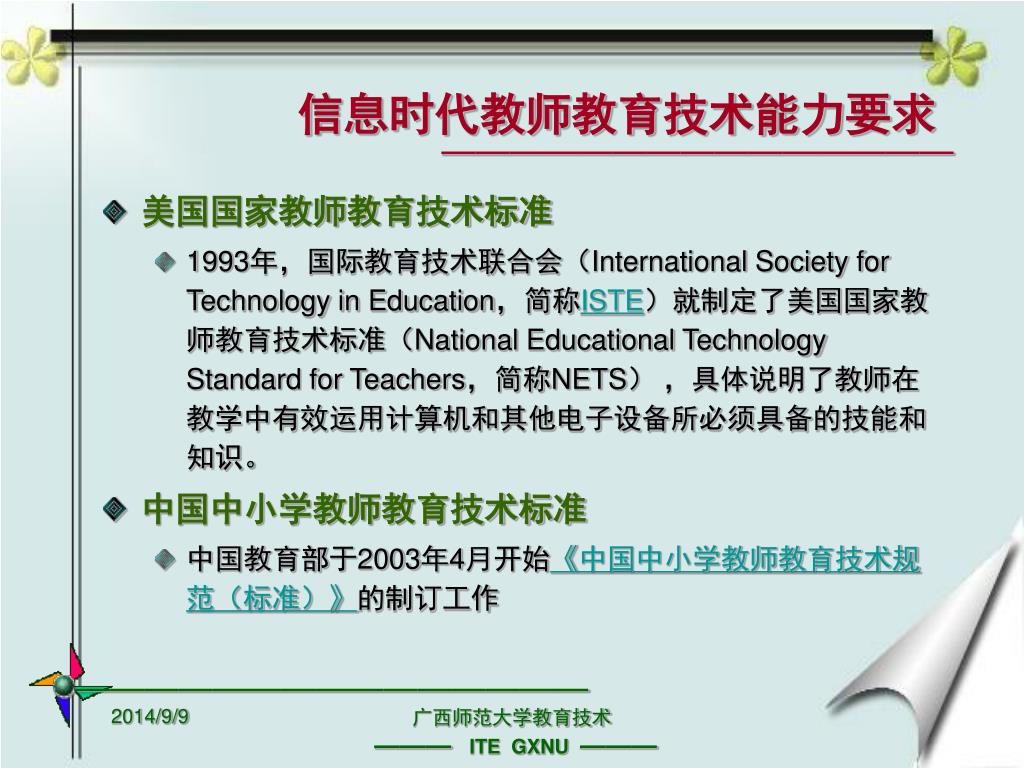 信息时代教师教育技术能力要求

美国国家教师教育技术标准

1993年，国际教育技术联合会（International Society for Technology in Education，简称ISTE）就制定了美国国家教师教育技术标准（National Educational Technology Standard for Teachers，简称NETS），具体说明了教师在教学中有效运用计算机和其他电子设备所必须具备的技能和知识。

中国中小学教师教育技术标准

中国教育部于2003年4月开始《中国中小学教师教育技术规范（标准）》的制订工作

2014/9/9

广西师范大学教育技术

ITE GXNU